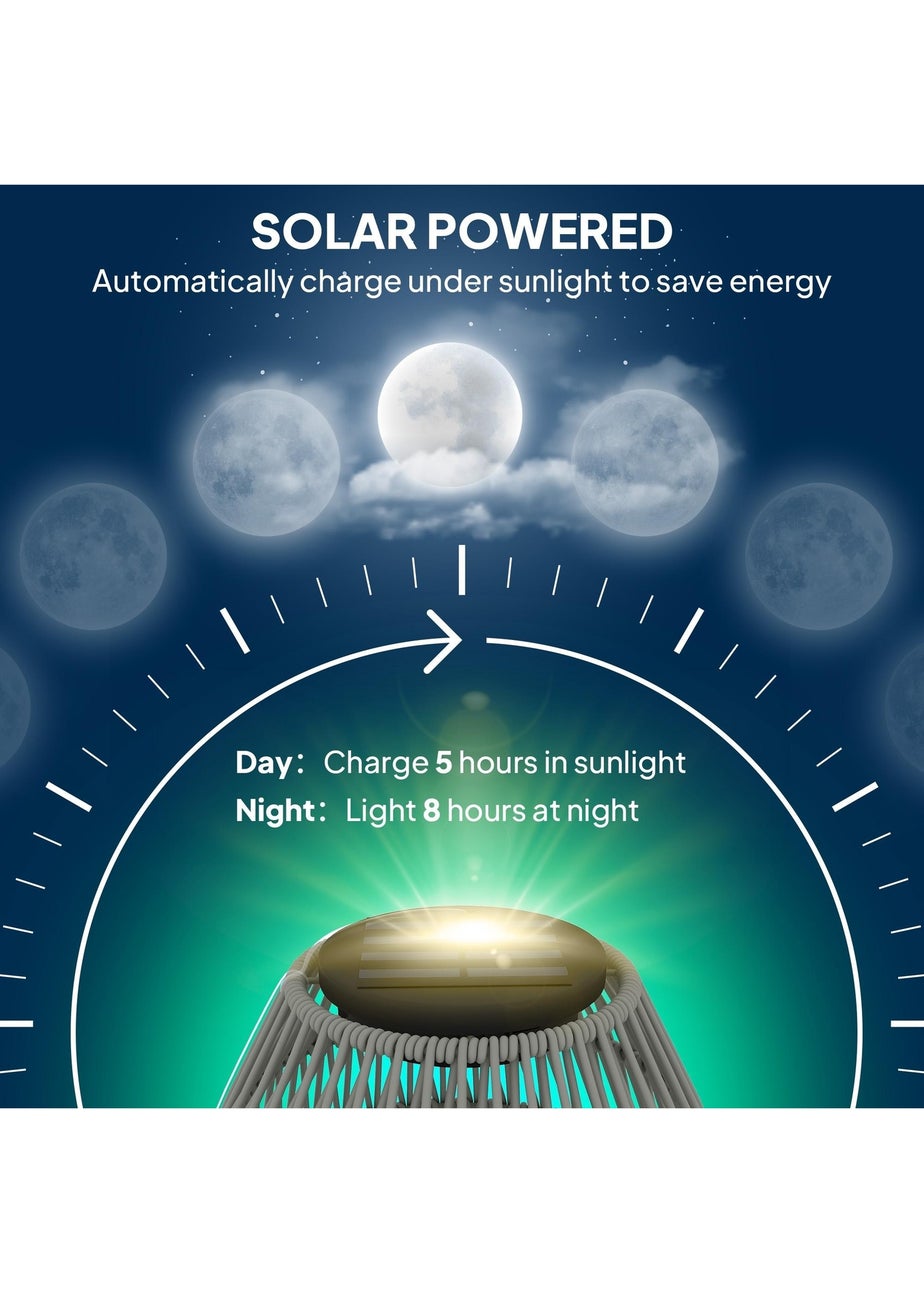 SOLAR POWERED
Automatically charge under sunlight to save energy

Day: Charge 5 hours in sunlight
Night: Light 8 hours at night